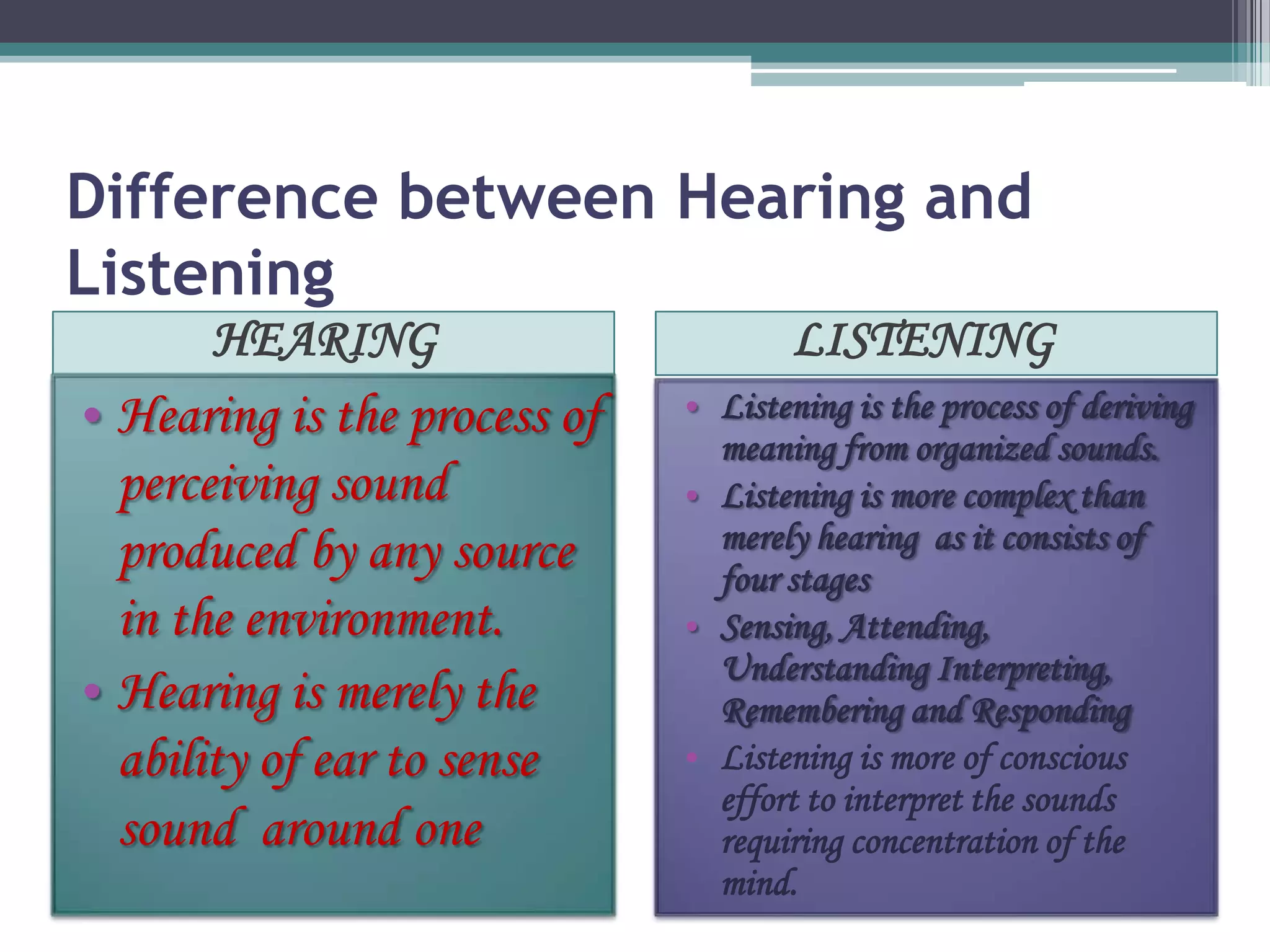 Difference between Hearing and Listening

HEARING

• Hearing is the process of perceiving sound produced by any source in the environment.
• Hearing is merely the ability of ear to sense sound around one

LISTENING

• Listening is the process of deriving meaning from organized sounds.
• Listening is more complex than merely hearing as it consists of four stages
• Sensing, Attending, Understanding Interpreting, Remembering and Responding
• Listening is more of conscious effort to interpret the sounds requiring concentration of the mind.